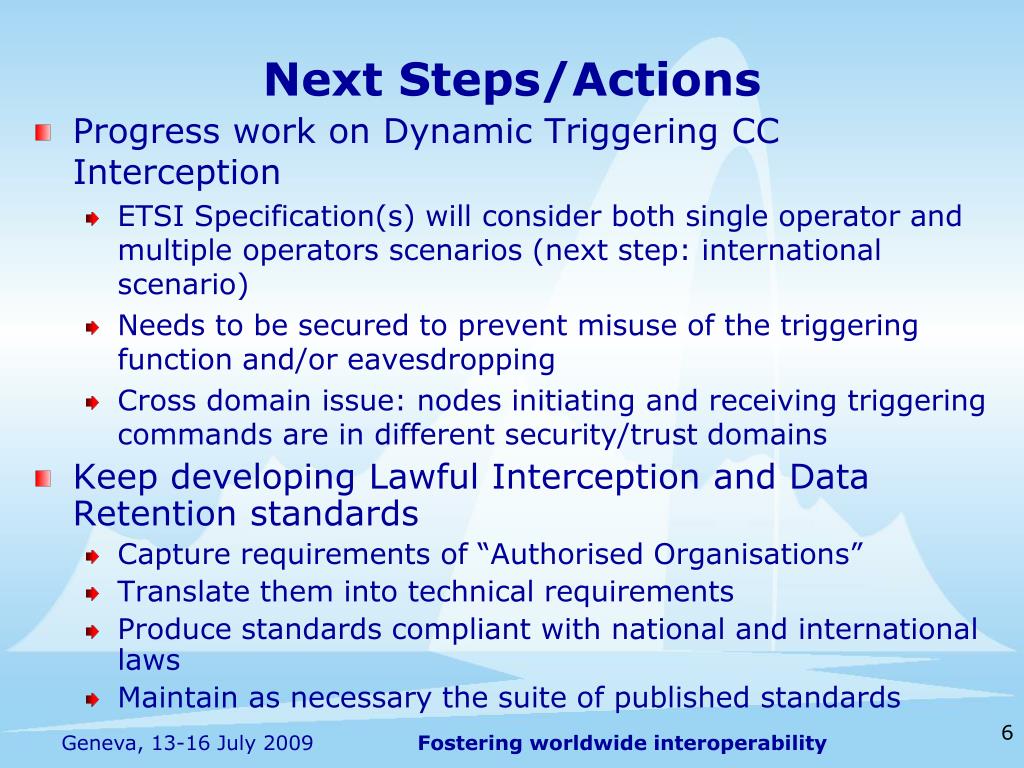 Next Steps/Actions

Progress work on Dynamic Triggering CC Interception

ETSI Specification(s) will consider both single operator and multiple operators scenarios (next step: international scenario)

Needs to be secured to prevent misuse of the triggering function and/or eavesdropping

Cross domain issue: nodes initiating and receiving triggering commands are in different security/trust domains

Keep developing Lawful Interception and Data Retention standards

Capture requirements of “Authorised Organisations”

Translate them into technical requirements

Produce standards compliant with national and international laws

Maintain as necessary the suite of published standards

Geneva, 13-16 July 2009

Fostering worldwide interoperability

6